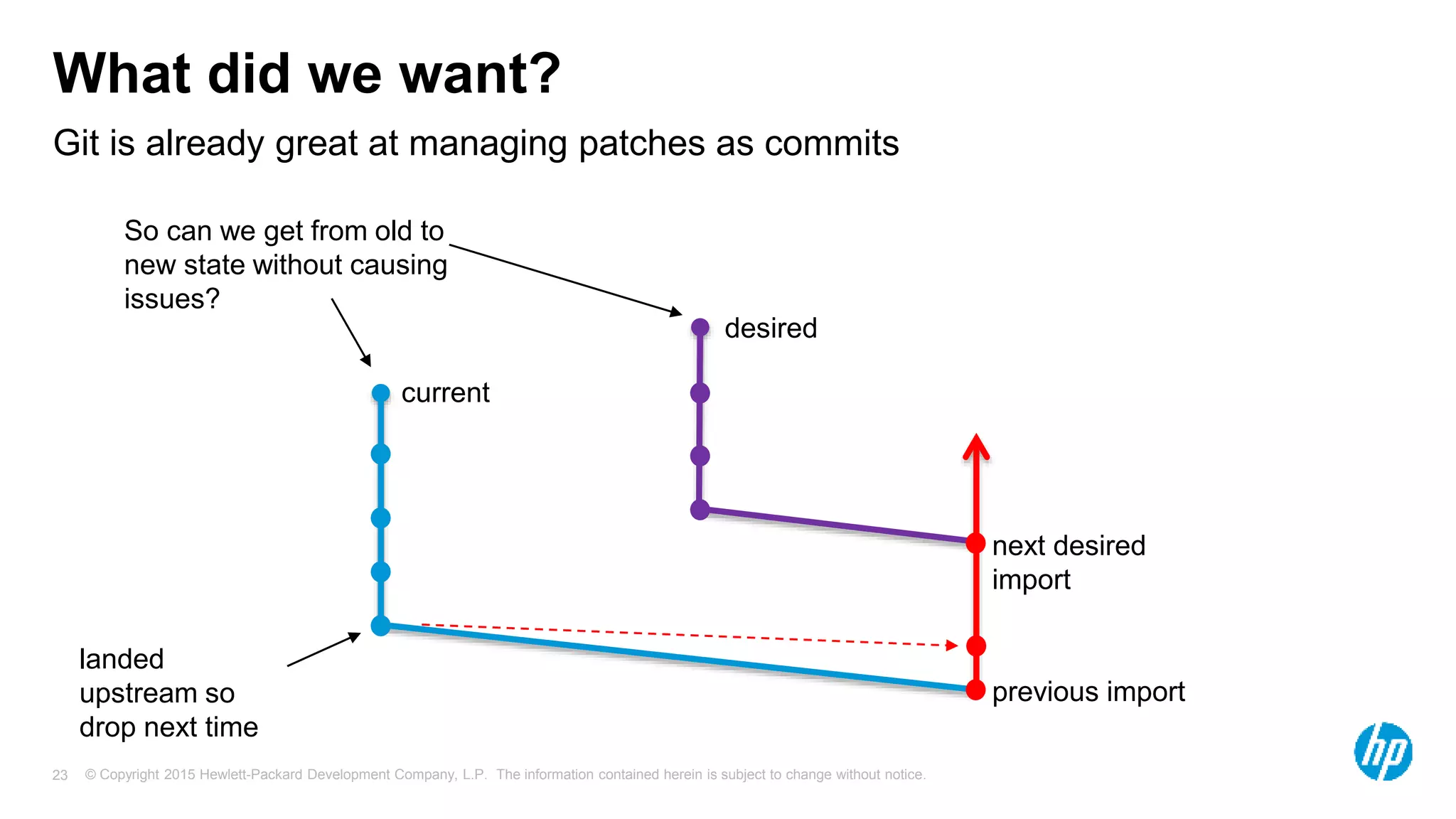 What did we want?

Git is already great at managing patches as commits

So can we get from old to new state without causing issues?

desired

current

next desired import

landed upstream so drop next time

previous import

23 © Copyright 2015 Hewlett-Packard Development Company, L.P. The information contained herein is subject to change without notice.

hp